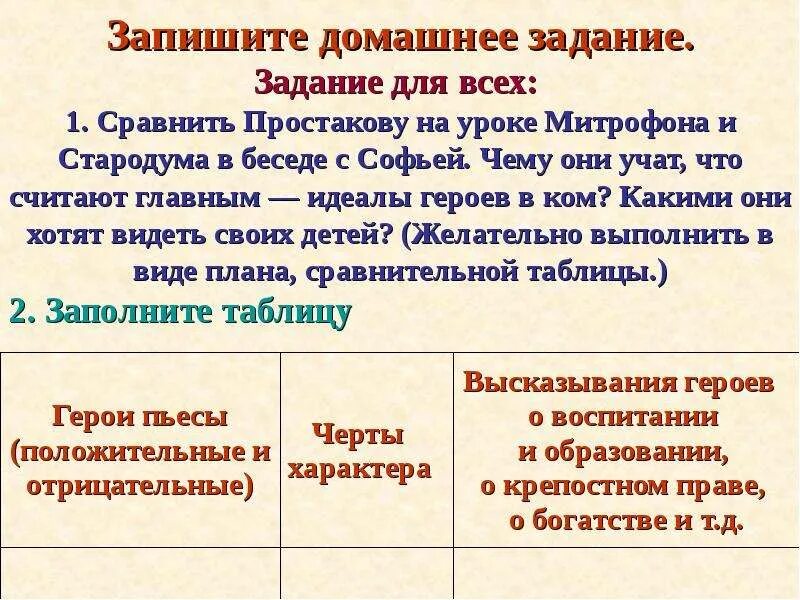 Запишите домашнее задание.
Задание для всех:
1. Сравнить Простакову на уроке Митрофона и Стародума в беседе с Софьей. Чему они учат, что считают главным — идеалы героев в ком? Какими они хотят видеть своих детей? (Желательно выполнить в виде плана, сравнительной таблицы.)

2. Заполните таблицу

| Герои пьесы (положительные и отрицательные) | Черты характера | Высказывания героев о воспитании и образовании, о крепостном праве, о богатстве и т.д. |
|---|---|---|
| | | |